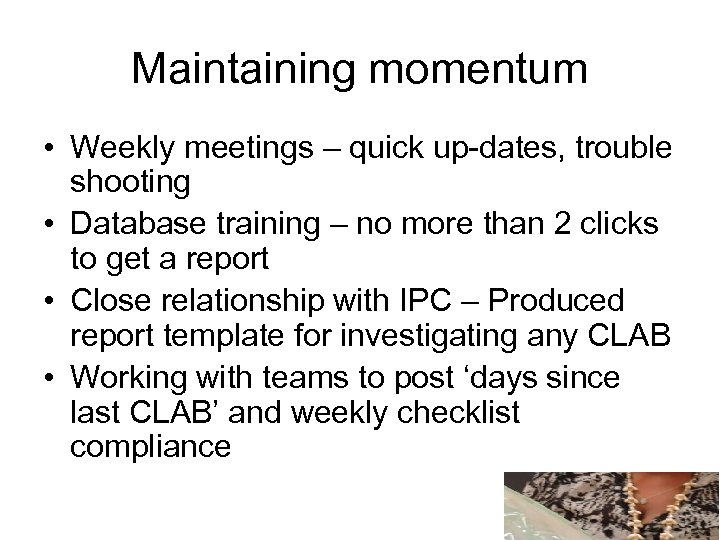 Maintaining momentum

• Weekly meetings – quick up-dates, trouble shooting
• Database training – no more than 2 clicks to get a report
• Close relationship with IPC – Produced report template for investigating any CLAB
• Working with teams to post ‘days since last CLAB’ and weekly checklist compliance